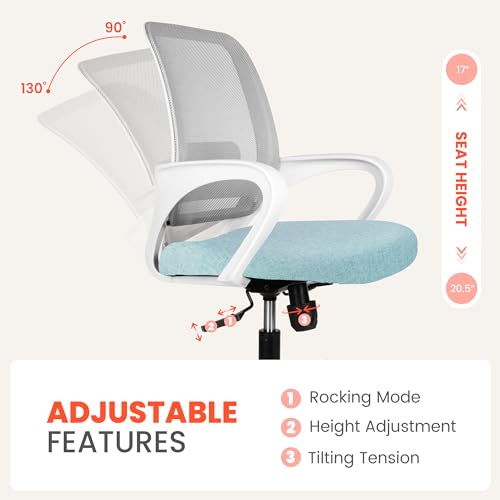 90°

130°

17"

SEAT HEIGHT

20.5"

2 1

3

ADJUSTABLE FEATURES

1 Rocking Mode

2 Height Adjustment

3 Tilting Tension